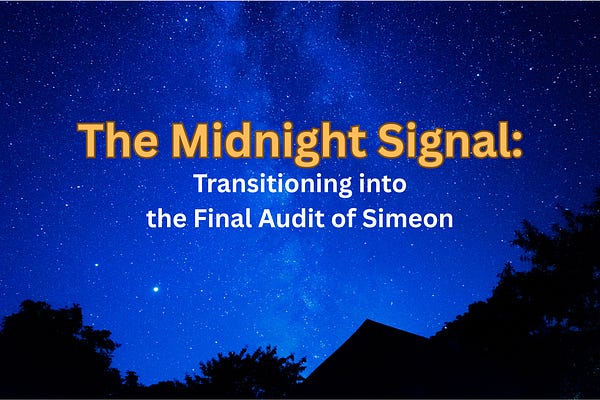 The Midnight Signal:
Transitioning into
the Final Audit of Simeon